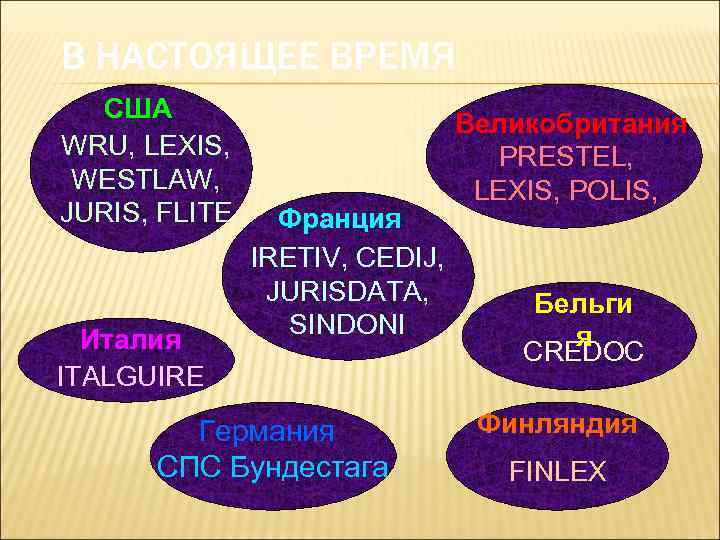 В НАСТОЯЩЕЕ ВРЕМЯ

США
WRU, LEXIS, WESTLAW, JURIS, FLITE

Великобритания
PRESTEL, LEXIS, POLIS,

Франция
IRETIV, CEDIJ, JURISDATA, SINDONI

Бельгия
CREDOC

Италия
ITALGUIRE

Германия
СПС Бундестага

Финляндия
FINLEX